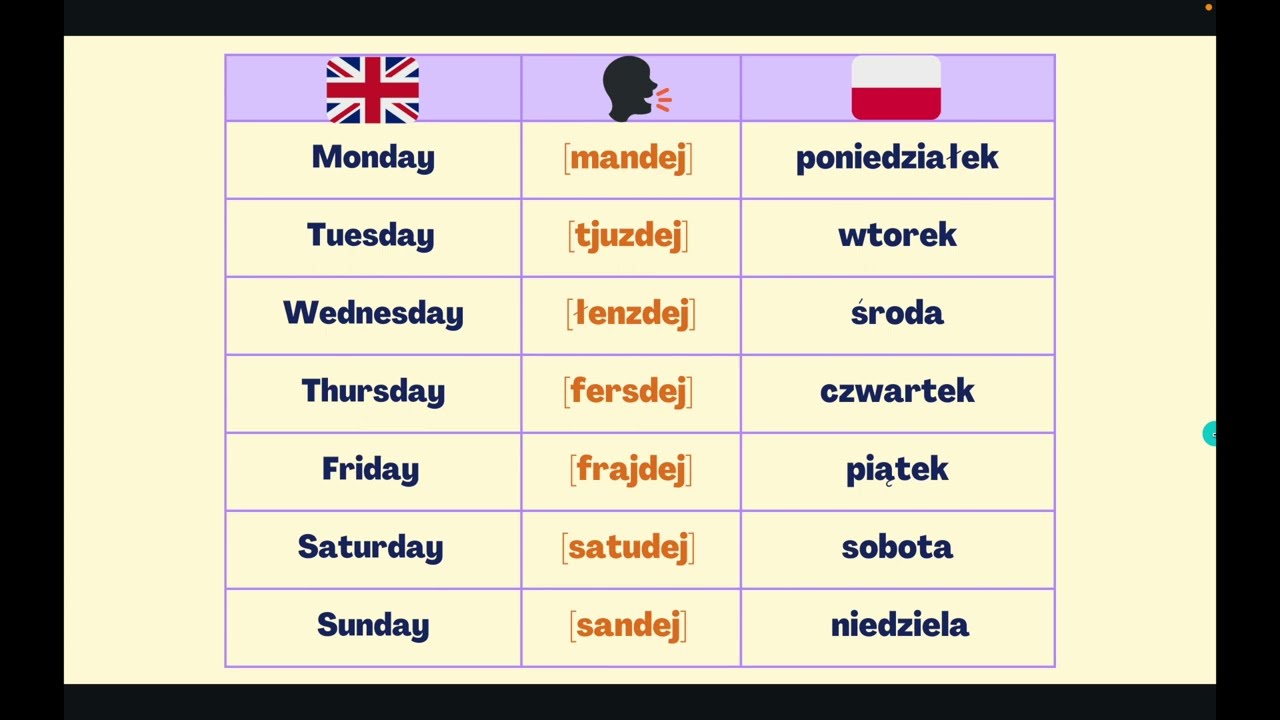 | | | |
|---|---|---|
| Monday | [mandej] | poniedziałek |
| Tuesday | [tjuzdej] | wtorek |
| Wednesday | [łenzdej] | środa |
| Thursday | [fersdej] | czwartek |
| Friday | [frajdej] | piątek |
| Saturday | [satudej] | sobota |
| Sunday | [sandej] | niedziela |